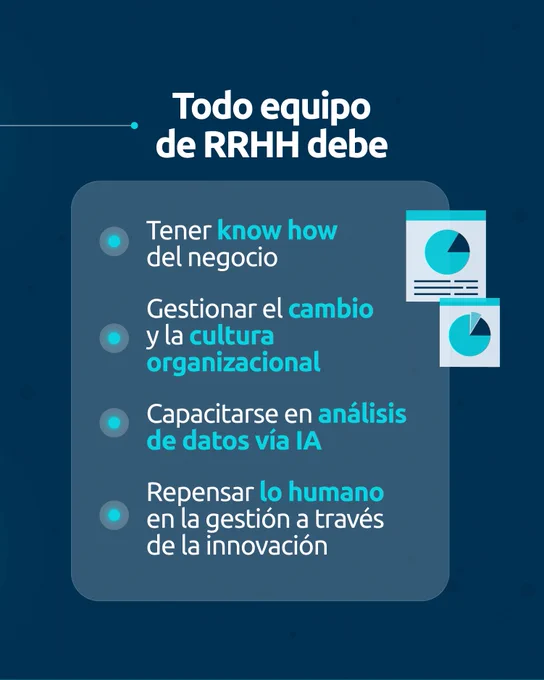 Todo equipo de RRHH debe

Tener know how del negocio

Gestionar el cambio y la cultura organizacional

Capacitarse en análisis de datos vía IA

Repensar lo humano en la gestión a través de la innovación